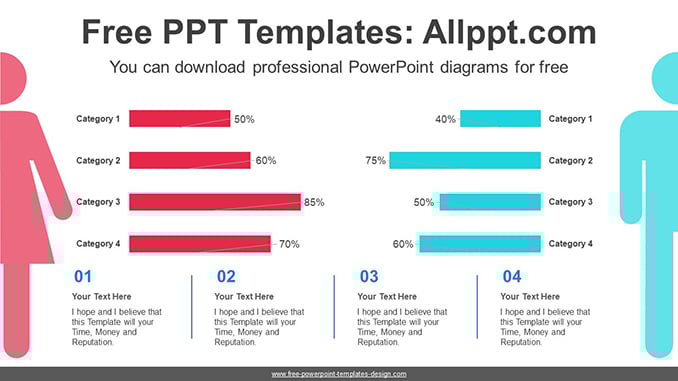 Free PPT Templates: Allppt.com

You can download professional PowerPoint diagrams for free

Category 1 50%
Category 2 60%
Category 3 85%
Category 4 70%

40% Category 1
75% Category 2
50% Category 3
60% Category 4

01
Your Text Here
I hope and I believe that this Template will your Time, Money and Reputation.

02
Your Text Here
I hope and I believe that this Template will your Time, Money and Reputation.

03
Your Text Here
I hope and I believe that this Template will your Time, Money and Reputation.

04
Your Text Here
I hope and I believe that this Template will your Time, Money and Reputation.

www.free-powerpoint-templates-design.com